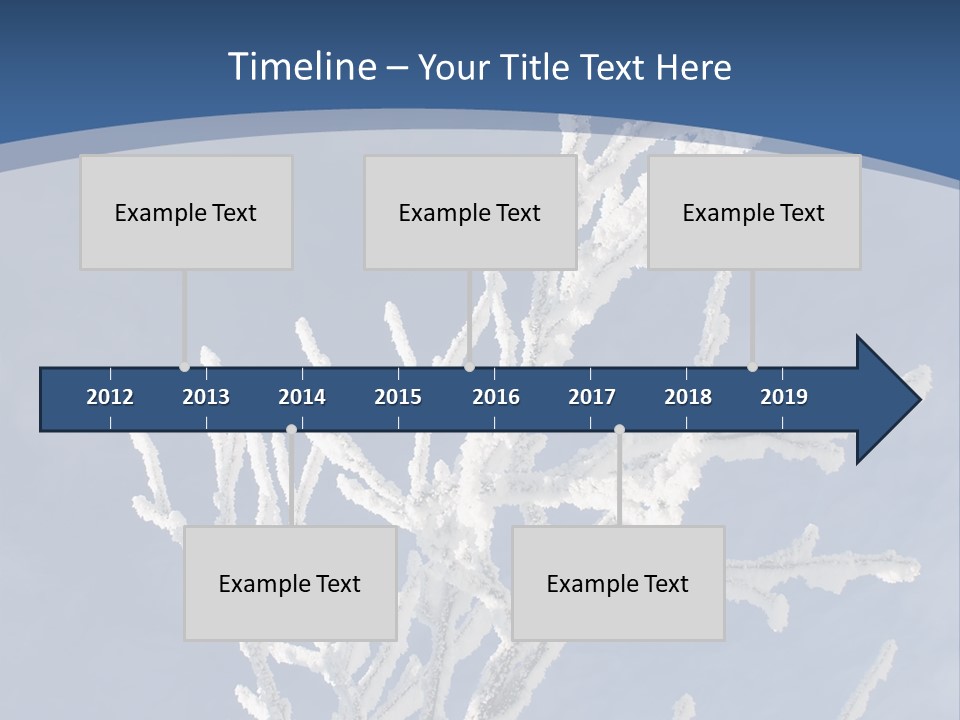 Timeline – Your Title Text Here

Example Text

Example Text

Example Text

2012 2013 2014 2015 2016 2017 2018 2019

Example Text

Example Text